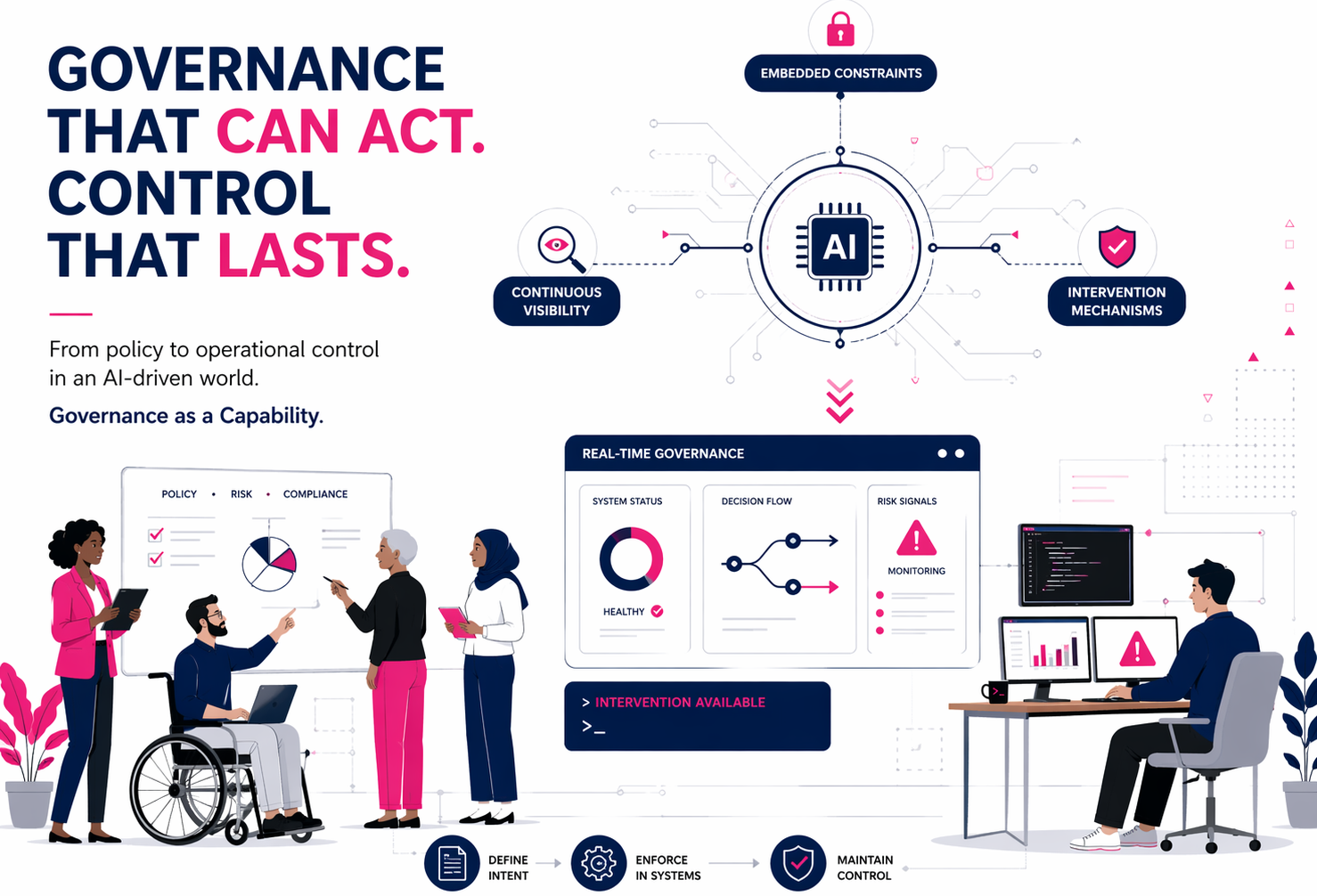 GOVERNANCE THAT CAN ACT. CONTROL THAT LASTS.

From policy to operational control in an AI-driven world.

Governance as a Capability.

EMBEDDED CONSTRAINTS

AI

CONTINUOUS VISIBILITY

INTERVENTION MECHANISMS

POLICY • RISK • COMPLIANCE

REAL-TIME GOVERNANCE

SYSTEM STATUS

HEALTHY

DECISION FLOW

RISK SIGNALS

MONITORING

> INTERVENTION AVAILABLE
>_

DEFINE INTENT

ENFORCE IN SYSTEMS

MAINTAIN CONTROL